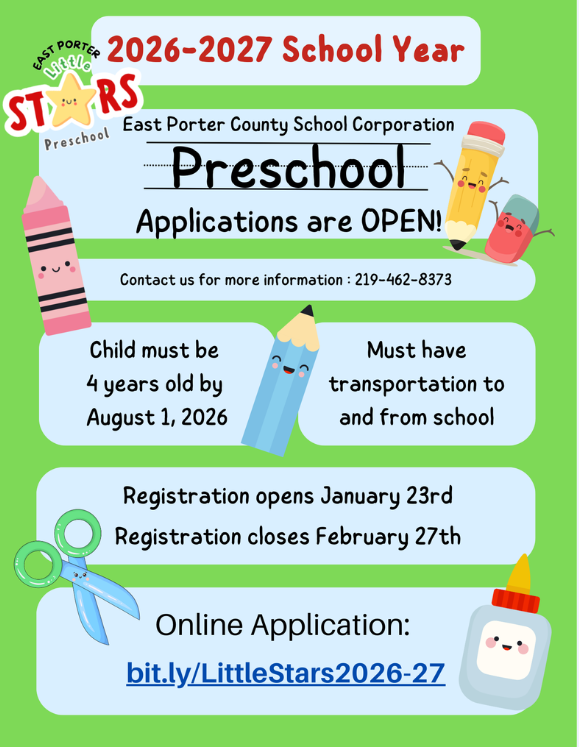 EAST PORTER Little STARS Preschool

2026-2027 School Year

East Porter County School Corporation

Preschool

Applications are OPEN!

Contact us for more information : 219-462-8373

Child must be 4 years old by August 1, 2026

Must have transportation to and from school

Registration opens January 23rd

Registration closes February 27th

Online Application:

bit.ly/LittleStars2026-27